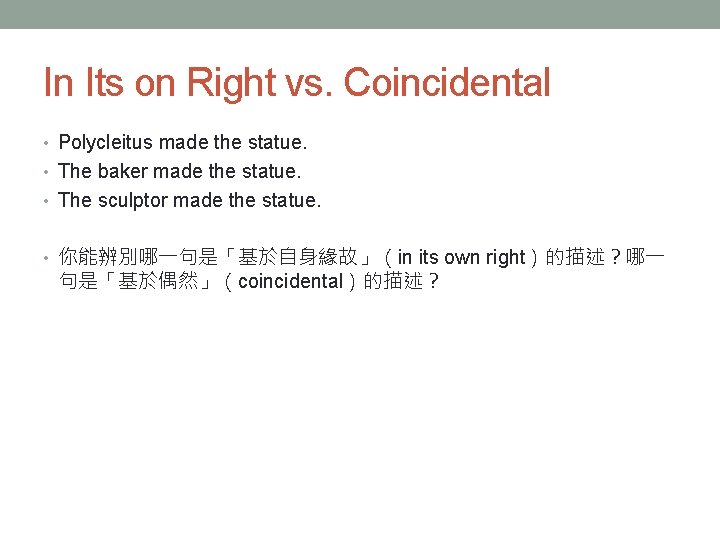 In Its on Right vs. Coincidental

• Polycleitus made the statue.
• The baker made the statue.
• The sculptor made the statue.

• 你能辨別哪一句是「基於自身緣故」（in its own right）的描述？哪一句是「基於偶然」（coincidental）的描述？